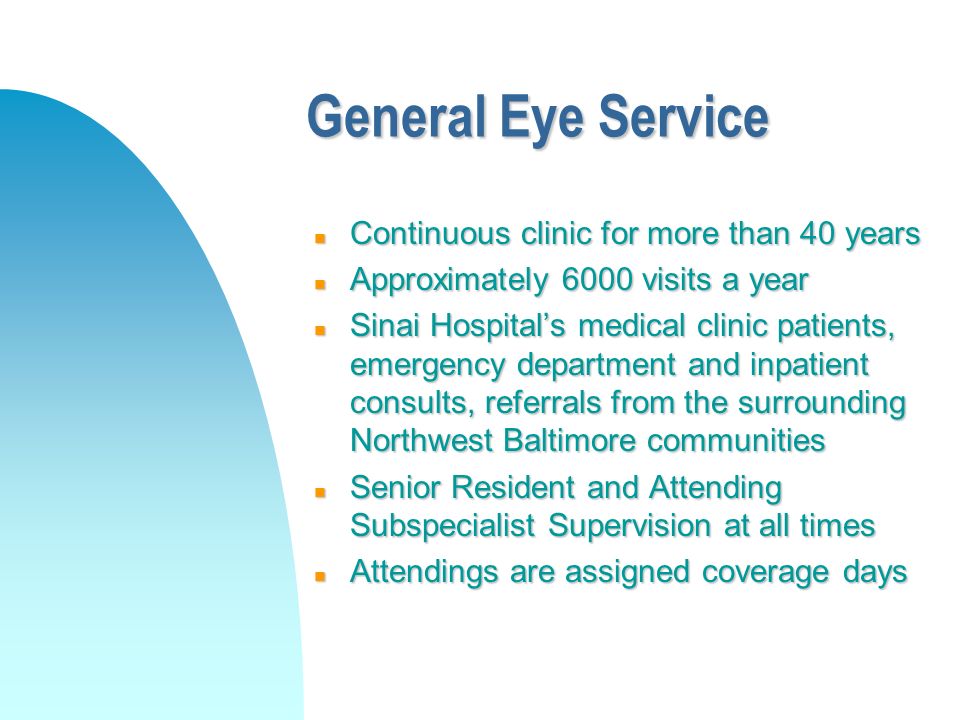 General Eye Service

- Continuous clinic for more than 40 years
- Approximately 6000 visits a year
- Sinai Hospital’s medical clinic patients, emergency department and inpatient consults, referrals from the surrounding Northwest Baltimore communities
- Senior Resident and Attending Subspecialist Supervision at all times
- Attendings are assigned coverage days